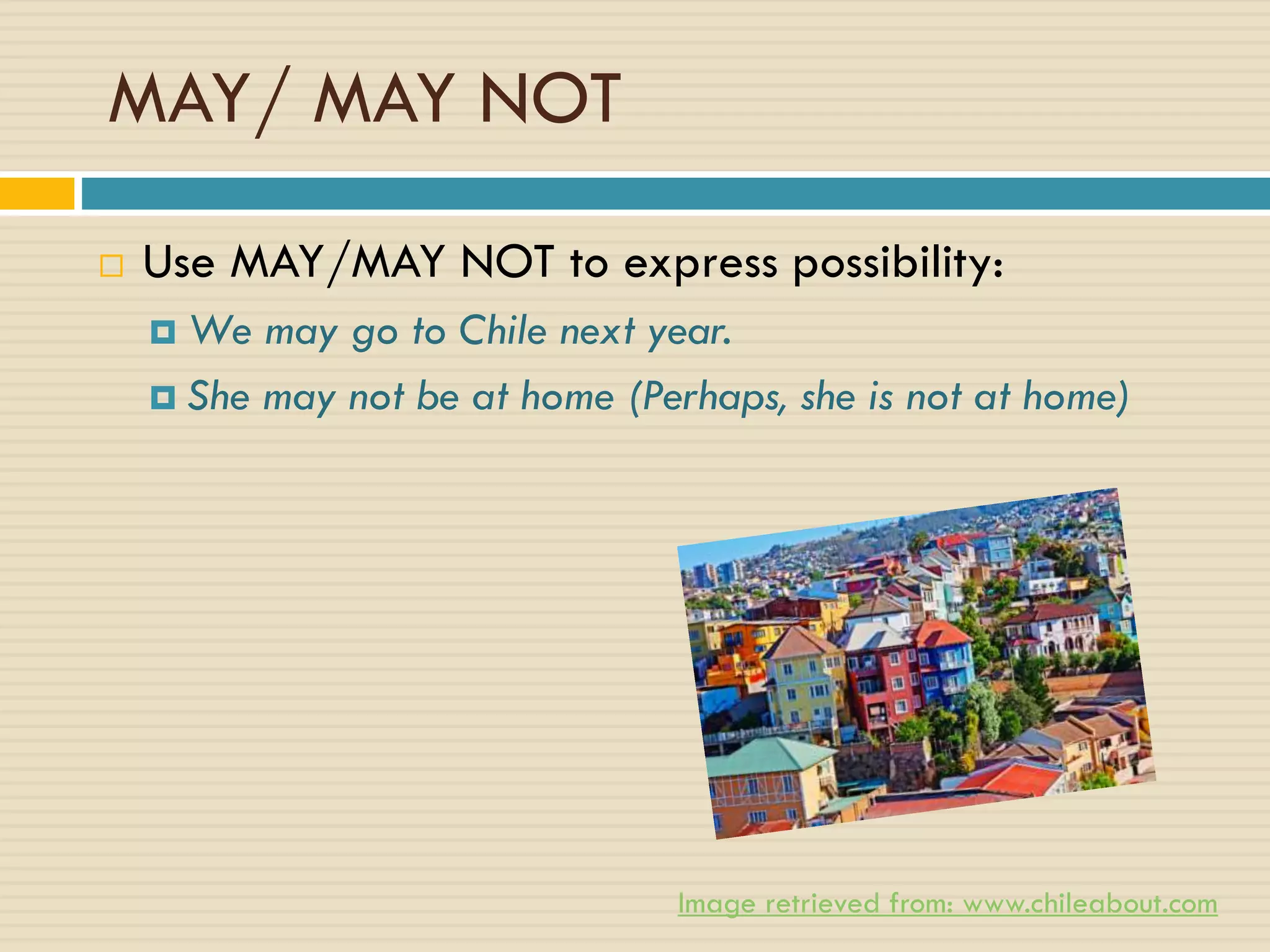 MAY/ MAY NOT

Use MAY/MAY NOT to express possibility:

We may go to Chile next year.

She may not be at home (Perhaps, she is not at home)

Image retrieved from: www.chileabout.com